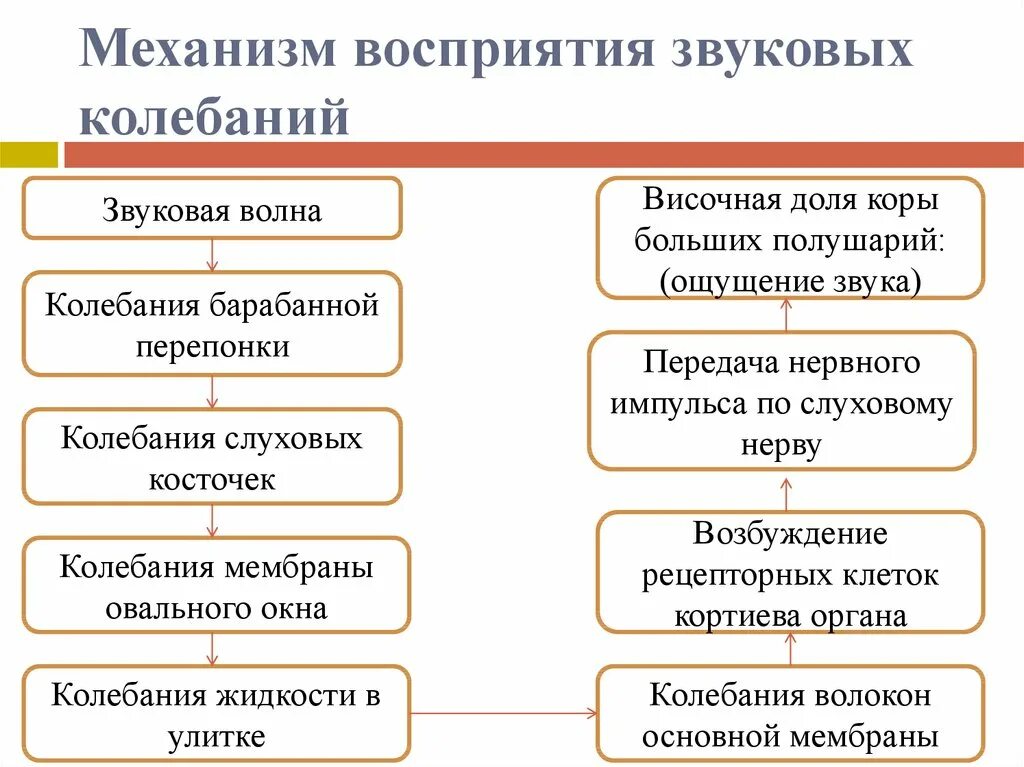 Механизм восприятия звуковых колебаний

Звуковая волна

Колебания барабанной перепонки

Колебания слуховых косточек

Колебания мембраны овального окна

Колебания жидкости в улитке

Колебания волокон основной мембраны

Возбуждение рецепторных клеток кортиева органа

Передача нервного импульса по слуховому нерву

Височная доля коры больших полушарий: (ощущение звука)